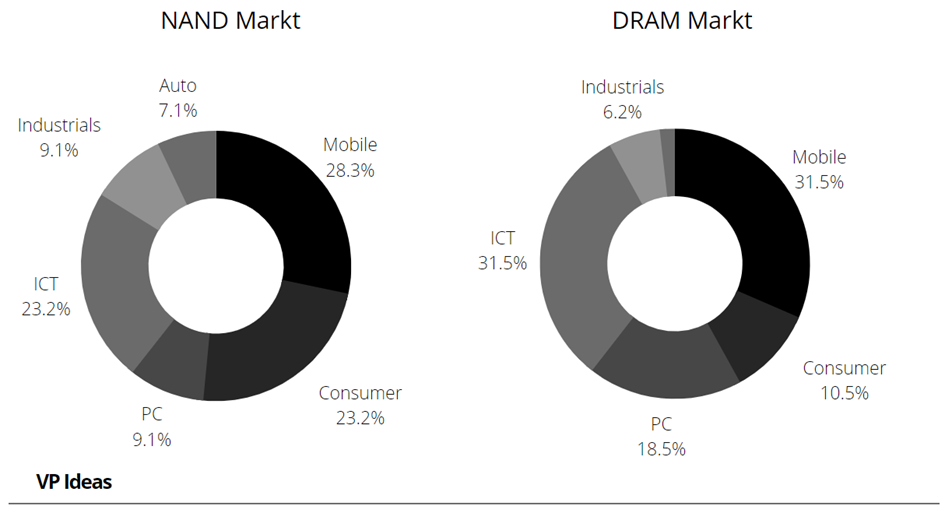 NAND Markt

Auto
7.1%

Industrials
9.1%

Mobile
28.3%

ICT
23.2%

PC
9.1%

Consumer
23.2%

DRAM Markt

Industrials
6.2%

Mobile
31.5%

ICT
31.5%

Consumer
10.5%

PC
18.5%

VP Ideas